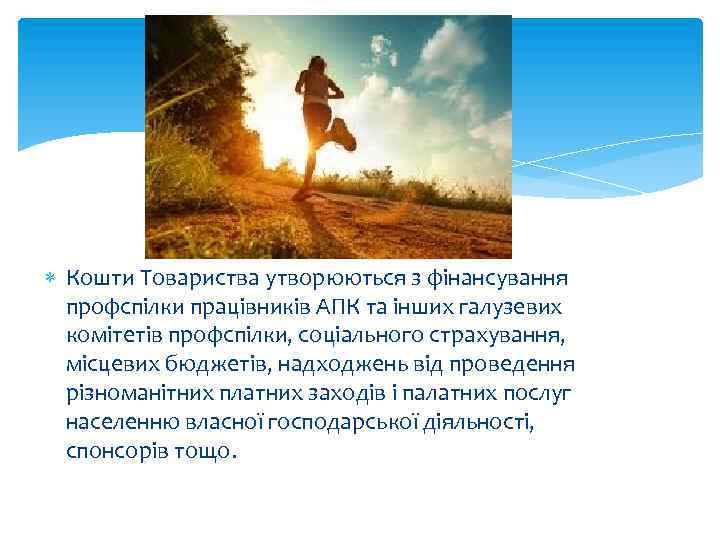 Кошти Товариства утворюються з фінансування профспілки працівників АПК та інших галузевих комітетів профспілки, соціального страхування, місцевих бюджетів, надходжень від проведення різноманітних платних заходів і палатних послуг населенню власної господарської діяльності, спонсорів тощо.